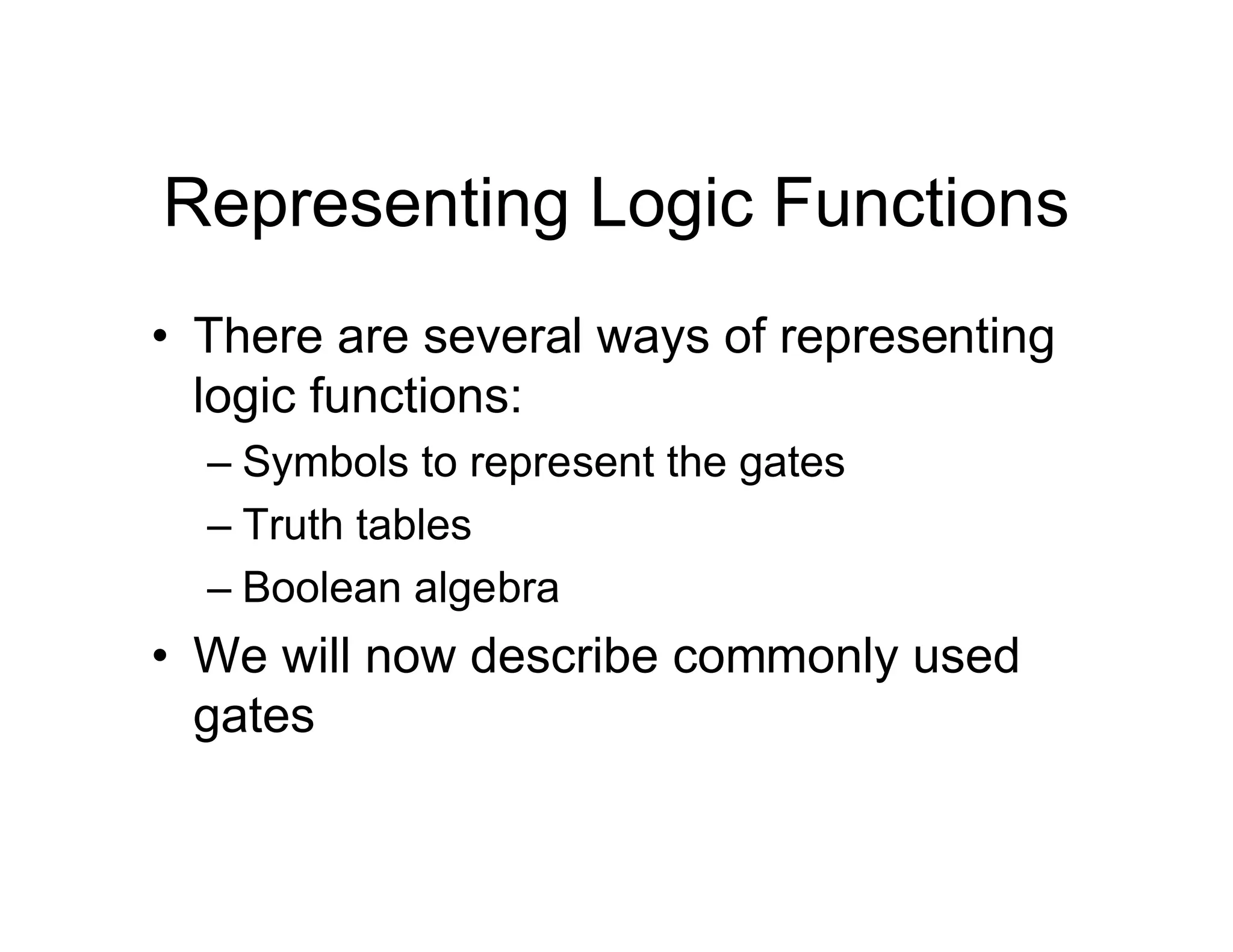 Representing Logic Functions

• There are several ways of representing logic functions:
  – Symbols to represent the gates
  – Truth tables
  – Boolean algebra
• We will now describe commonly used gates